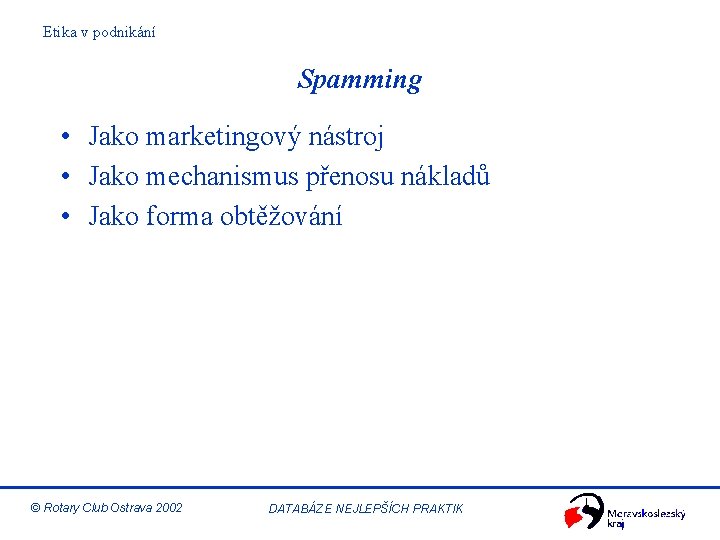 Etika v podnikání

Spamming

• Jako marketingový nástroj
• Jako mechanismus přenosu nákladů
• Jako forma obtěžování

© Rotary Club Ostrava 2002

DATABÁZE NEJLEPŠÍCH PRAKTIK

Moravskoslezský kraj